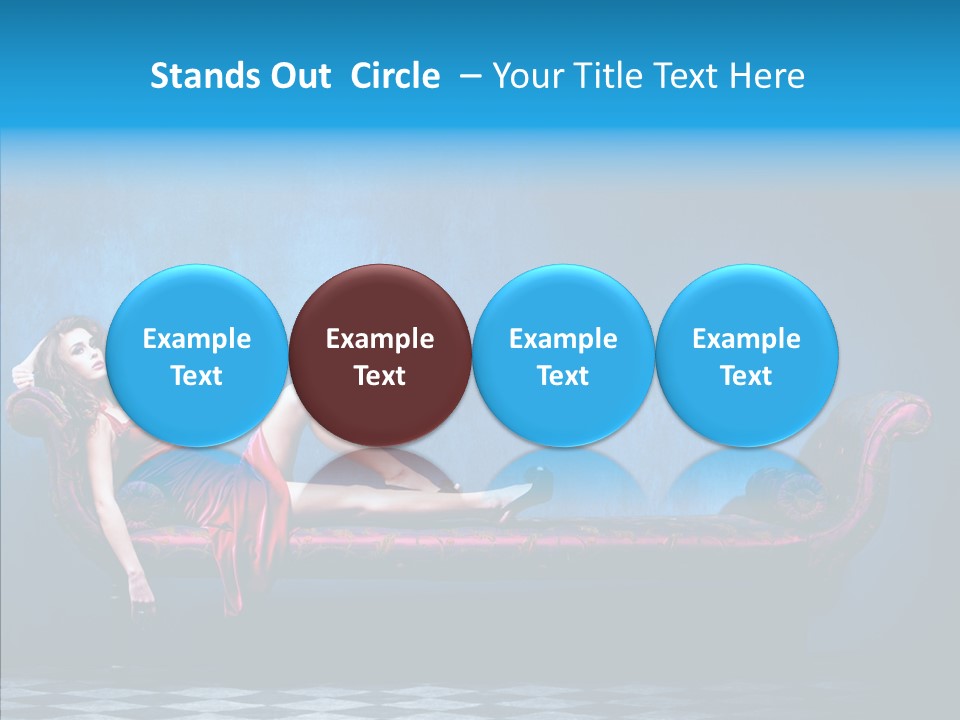 Stands Out Circle – Your Title Text Here

Example Text

Example Text

Example Text

Example Text